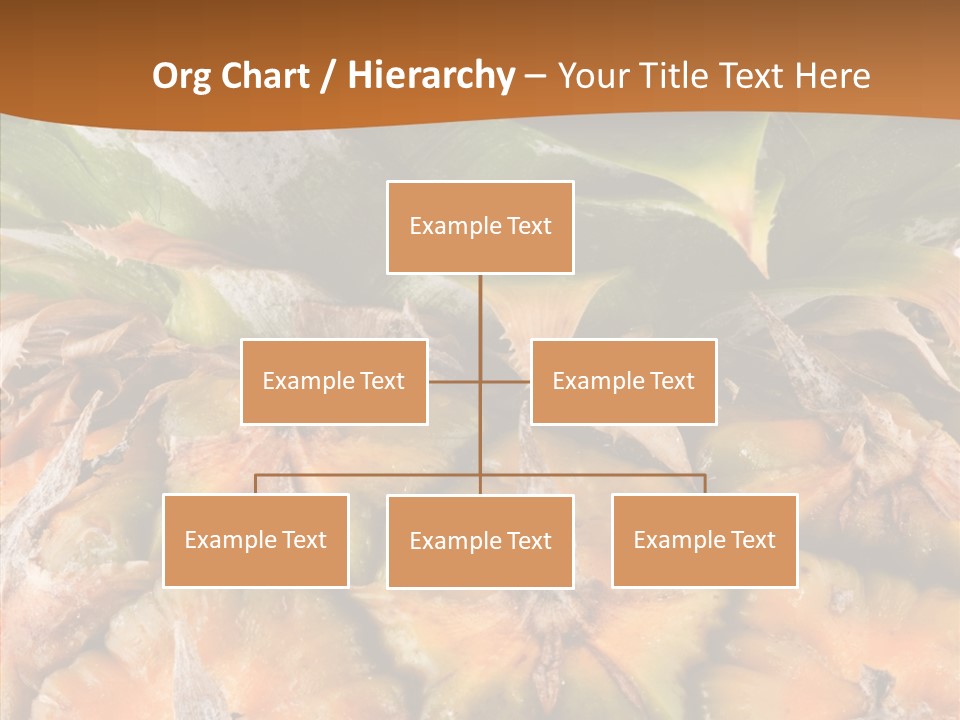 Org Chart / Hierarchy – Your Title Text Here

Example Text

Example Text

Example Text

Example Text

Example Text

Example Text